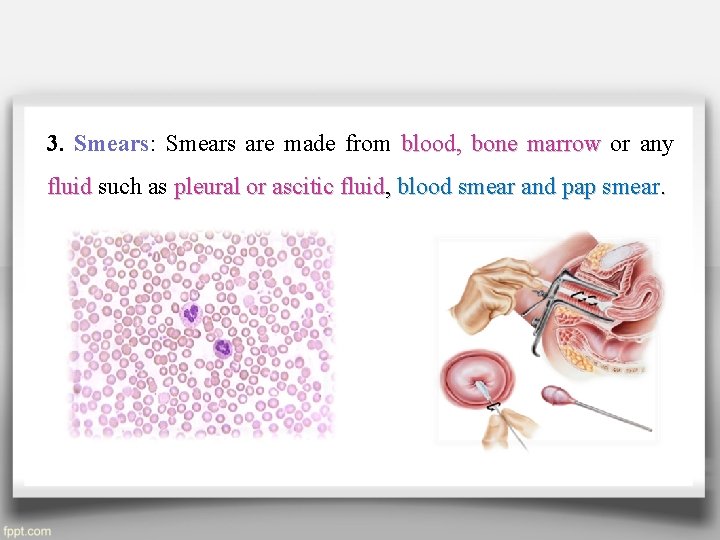 3. Smears: Smears are made from blood, bone marrow or any fluid such as pleural or ascitic fluid, blood smear and pap smear.

fppt.com